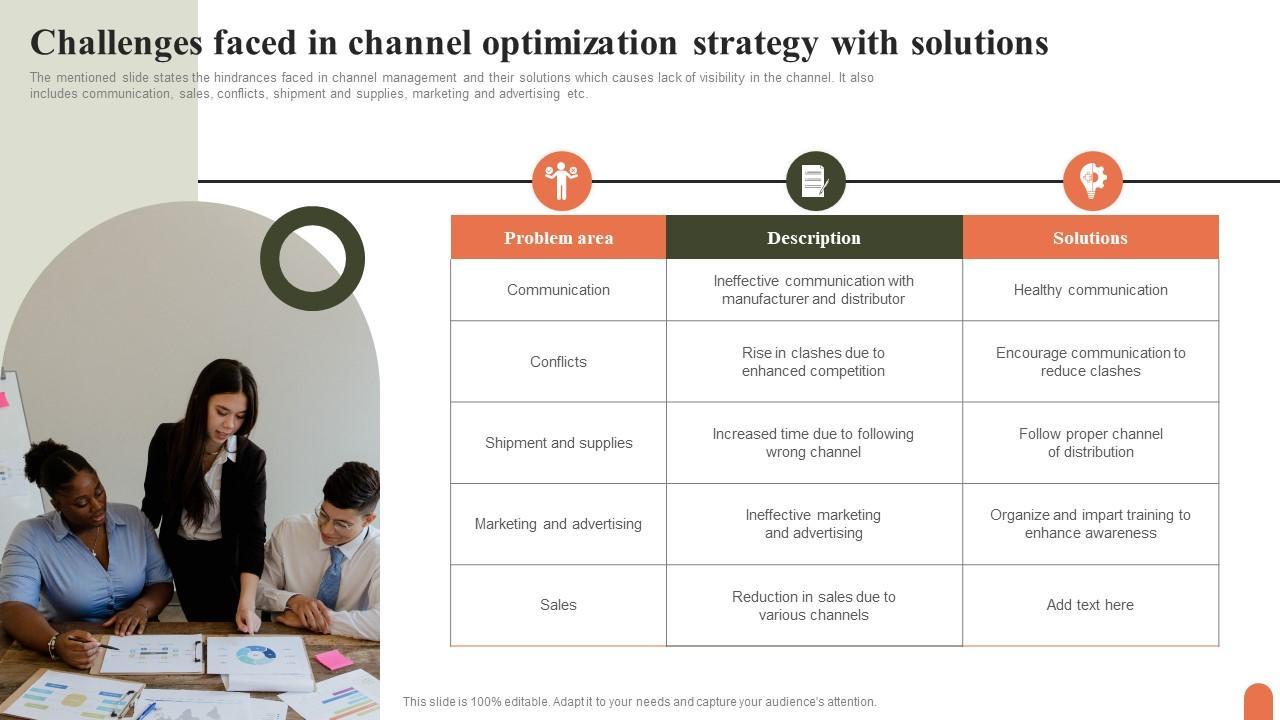 Challenges faced in channel optimization strategy with solutions

The mentioned slide states the hindrances faced in channel management and their solutions which causes lack of visibility in the channel. It also includes communication, sales, conflicts, shipment and supplies, marketing and advertising etc.

| Problem area | Description | Solutions |
|---|---|---|
| Communication | Ineffective communication with manufacturer and distributor | Healthy communication |
| Conflicts | Rise in clashes due to enhanced competition | Encourage communication to reduce clashes |
| Shipment and supplies | Increased time due to following wrong channel | Follow proper channel of distribution |
| Marketing and advertising | Ineffective marketing and advertising | Organize and impart training to enhance awareness |
| Sales | Reduction in sales due to various channels | Add text here |

This slide is 100% editable. Adapt it to your needs and capture your audience's attention.